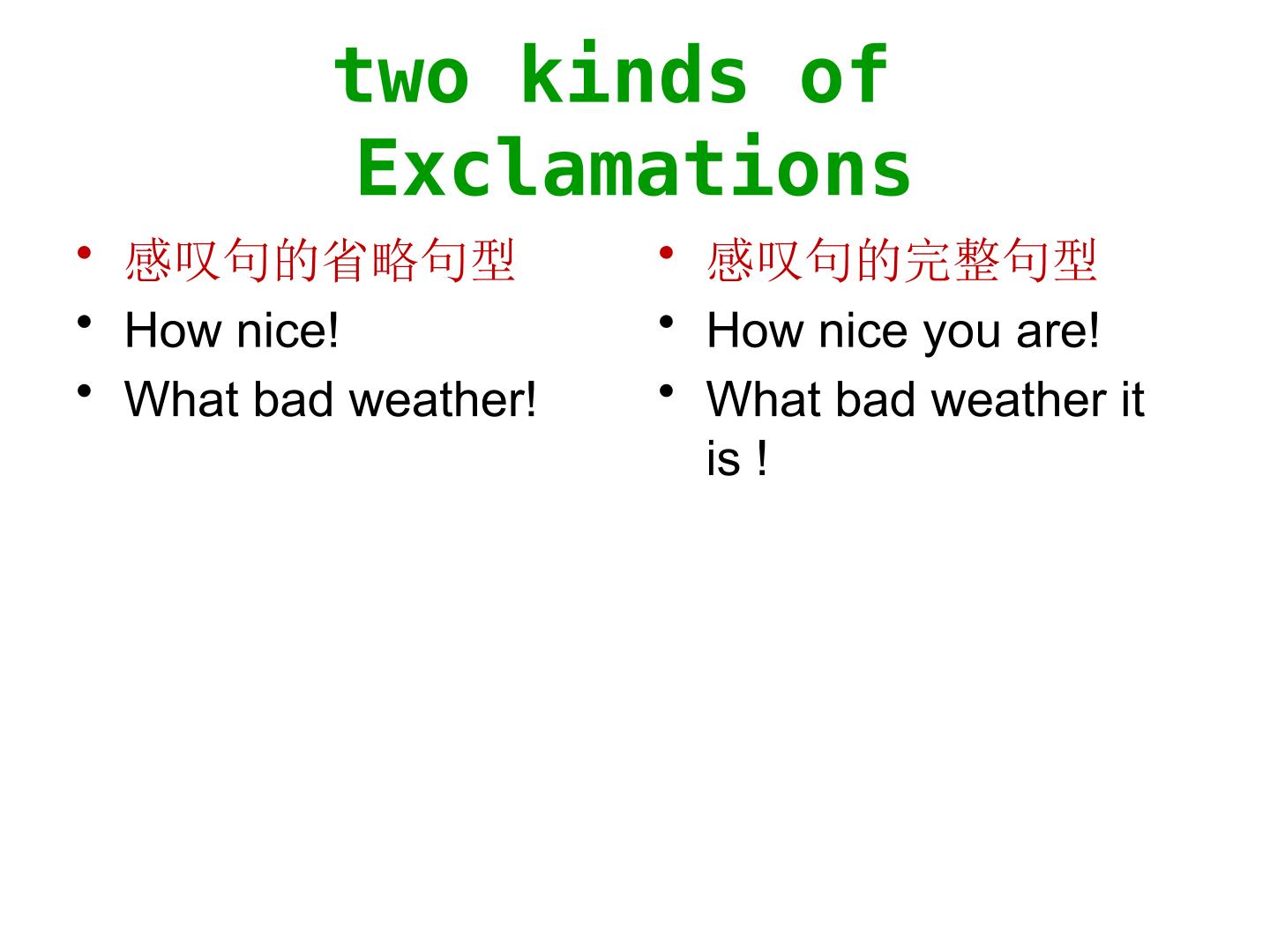 two kinds of Exclamations

• 感叹句的省略句型
• How nice!
• What bad weather!

• 感叹句的完整句型
• How nice you are!
• What bad weather it is !